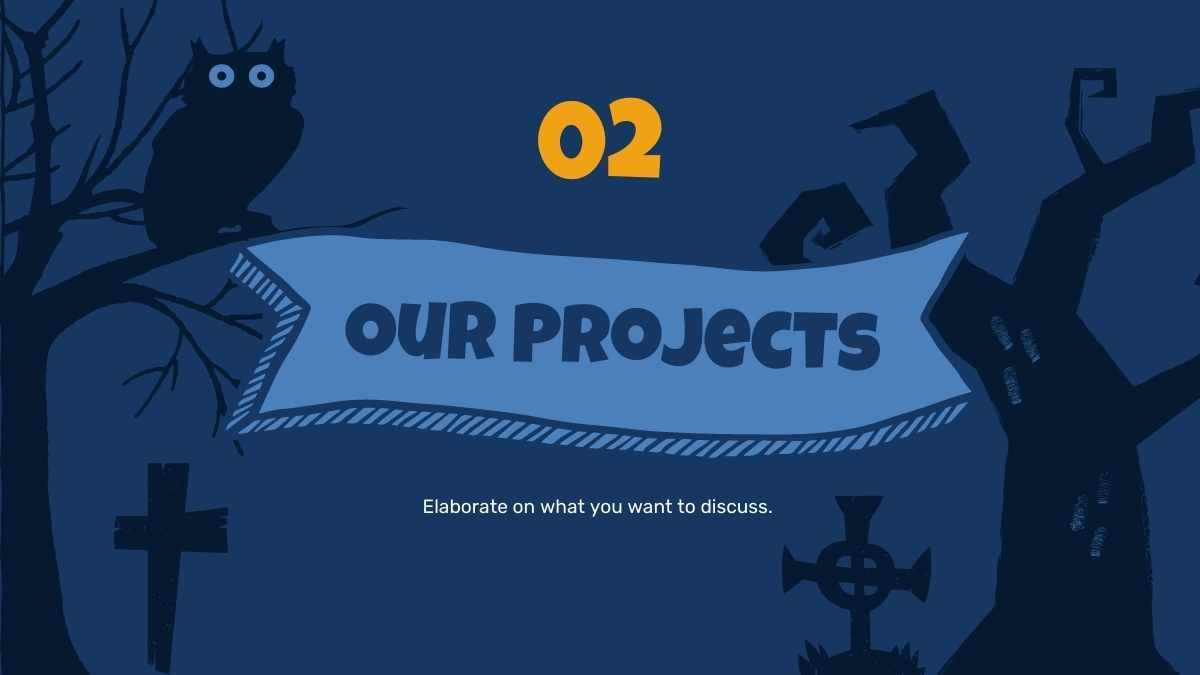 02

OUR PROJECTS

Elaborate on what you want to discuss.